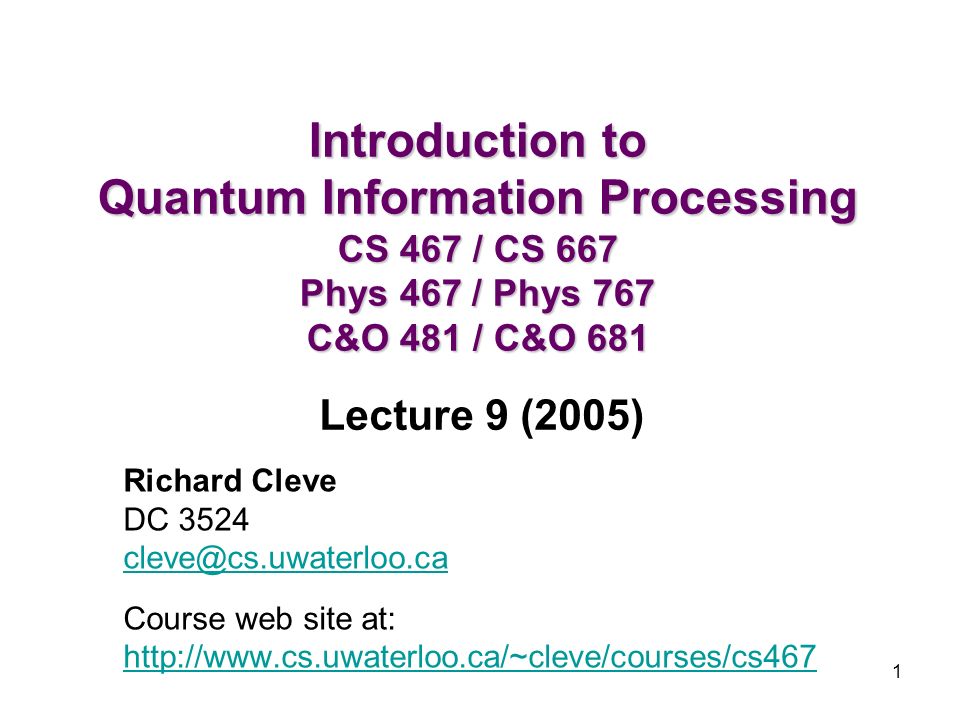 Introduction to
Quantum Information Processing
CS 467 / CS 667
Phys 467 / Phys 767
C&O 481 / C&O 681

Lecture 9 (2005)

Richard Cleve
DC 3524
cleve@cs.uwaterloo.ca

Course web site at:
http://www.cs.uwaterloo.ca/~cleve/courses/cs467

1